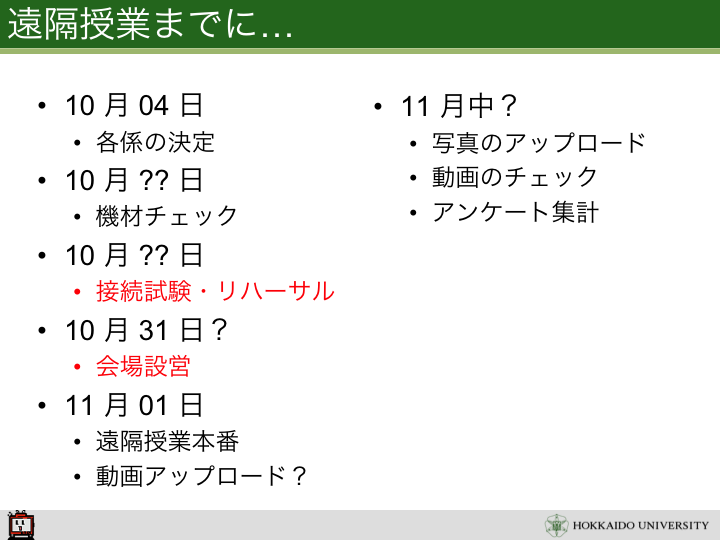 遠隔授業までに…

• 10 月 04 日
  • 各係の決定
• 10 月 ?? 日
  • 機材チェック
• 10 月 ?? 日
  • 接続試験・リハーサル
• 10 月 31 日？
  • 会場設営
• 11 月 01 日
  • 遠隔授業本番
  • 動画アップロード？

• 11 月中？
  • 写真のアップロード
  • 動画のチェック
  • アンケート集計

HOKKAIDO UNIVERSITY